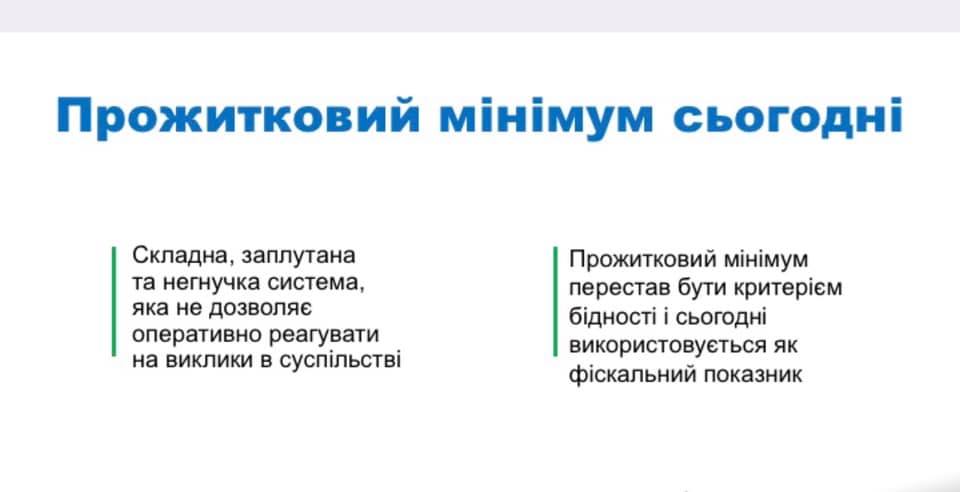 Прожитковий мінімум сьогодні

Складна, заплутана та негнучка система, яка не дозволяє оперативно реагувати на виклики в суспільстві

Прожитковий мінімум перестав бути критерієм бідності і сьогодні використовується як фіскальний показник